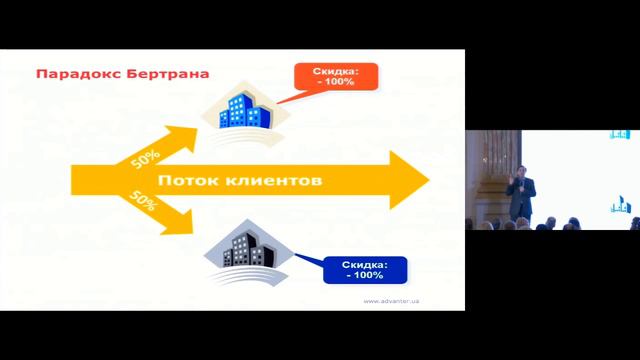 Парадокс Бертрана

Скидка:
- 100%

50%

Поток клиентов

50%

Скидка:
- 100%

www.advanter.ua